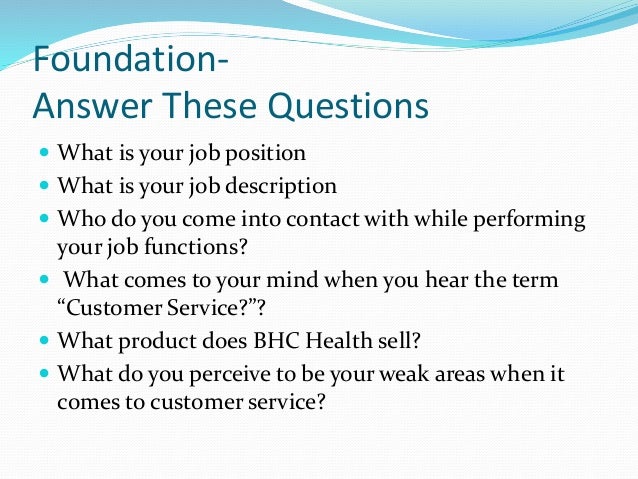 Foundation-
Answer These Questions

- What is your job position
- What is your job description
- Who do you come into contact with while performing your job functions?
- What comes to your mind when you hear the term “Customer Service?”?
- What product does BHC Health sell?
- What do you perceive to be your weak areas when it comes to customer service?